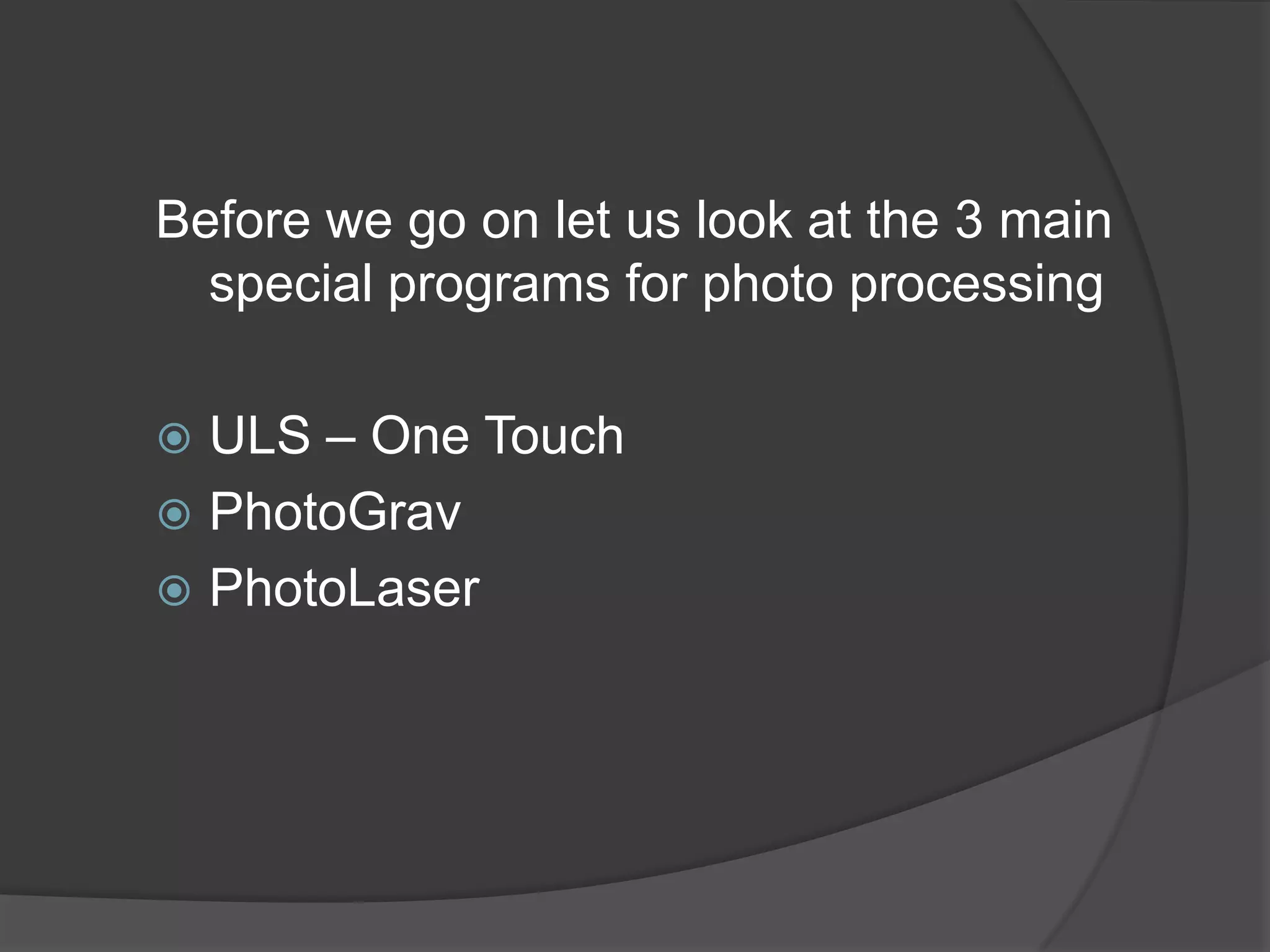 Before we go on let us look at the 3 main special programs for photo processing

ULS – One Touch
PhotoGrav
PhotoLaser